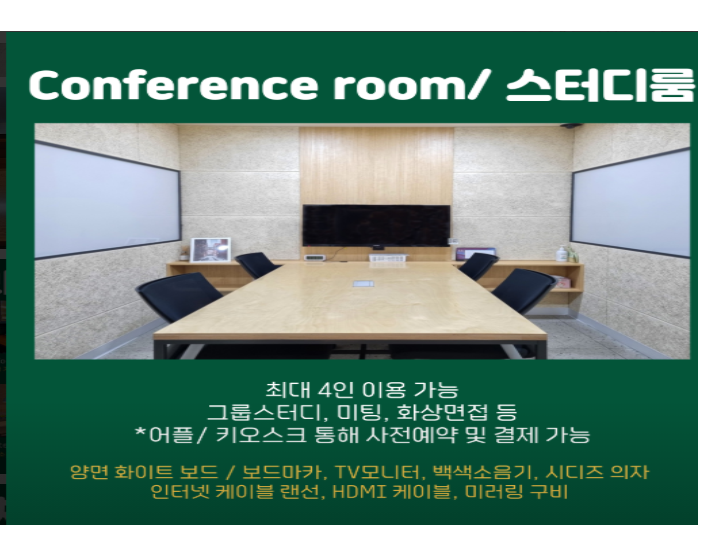 Conference room/ 스터디룸

최대 4인 이용 가능
그룹스터디, 미팅, 화상면접 등
*어플/ 키오스크 통해 사전예약 및 결제 가능

양면 화이트 보드 / 보드마카, TV모니터, 백색소음기, 시디즈 의자
인터넷 케이블 랜선, HDMI 케이블, 미러링 구비